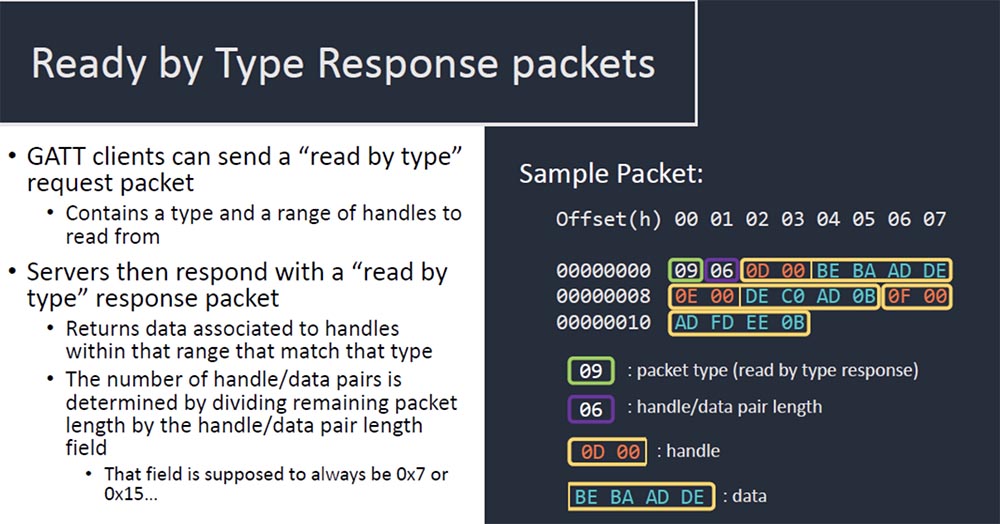 Ready by Type Response packets

• GATT clients can send a “read by type” request packet
  • Contains a type and a range of handles to read from
• Servers then respond with a “read by type” response packet
  • Returns data associated to handles within that range that match that type
  • The number of handle/data pairs is determined by dividing remaining packet length by the handle/data pair length field
    • That field is supposed to always be 0x7 or 0x15...

Sample Packet:

Offset(h) 00 01 02 03 04 05 06 07

00000000 09 06 0D 00 BE BA AD DE
00000008 0E 00 DE C0 AD 0B 0F 00
00000010 AD FD EE 0B

09 : packet type (read by type response)

06 : handle/data pair length

0D 00 : handle

BE BA AD DE : data